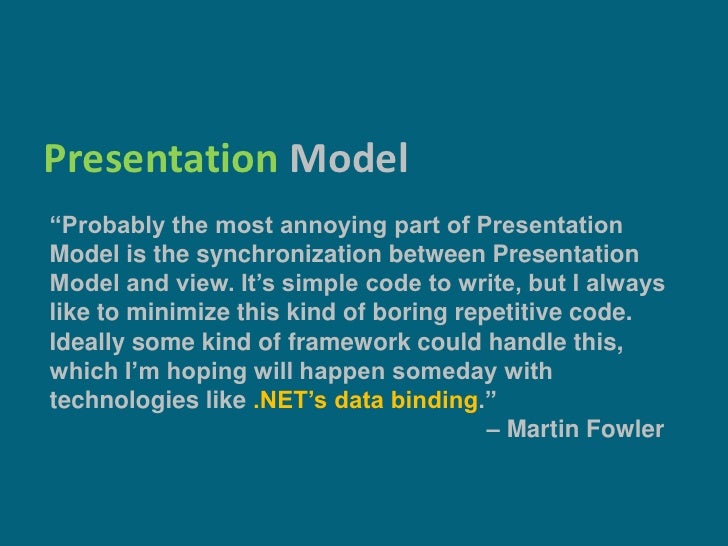 Presentation Model

“Probably the most annoying part of Presentation Model is the synchronization between Presentation Model and view. It’s simple code to write, but I always like to minimize this kind of boring repetitive code. Ideally some kind of framework could handle this, which I’m hoping will happen someday with technologies like .NET’s data binding.”

– Martin Fowler